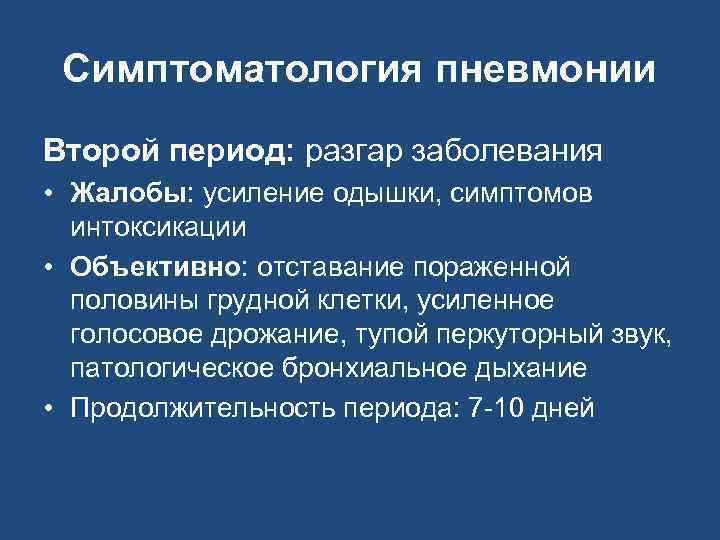 Симптоматология пневмонии

Второй период: разгар заболевания

• Жалобы: усиление одышки, симптомов интоксикации
• Объективно: отставание пораженной половины грудной клетки, усиленное голосовое дрожание, тупой перкуторный звук, патологическое бронхиальное дыхание
• Продолжительность периода: 7-10 дней